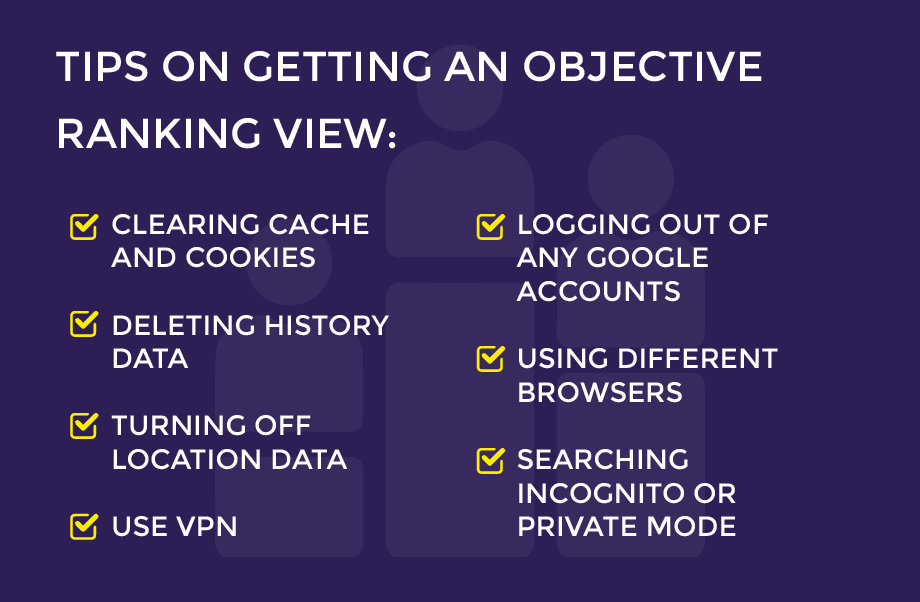 TIPS ON GETTING AN OBJECTIVE RANKING VIEW:

CLEARING CACHE AND COOKIES

DELETING HISTORY DATA

TURNING OFF LOCATION DATA

USE VPN

LOGGING OUT OF ANY GOOGLE ACCOUNTS

USING DIFFERENT BROWSERS

SEARCHING INCOGNITO OR PRIVATE MODE